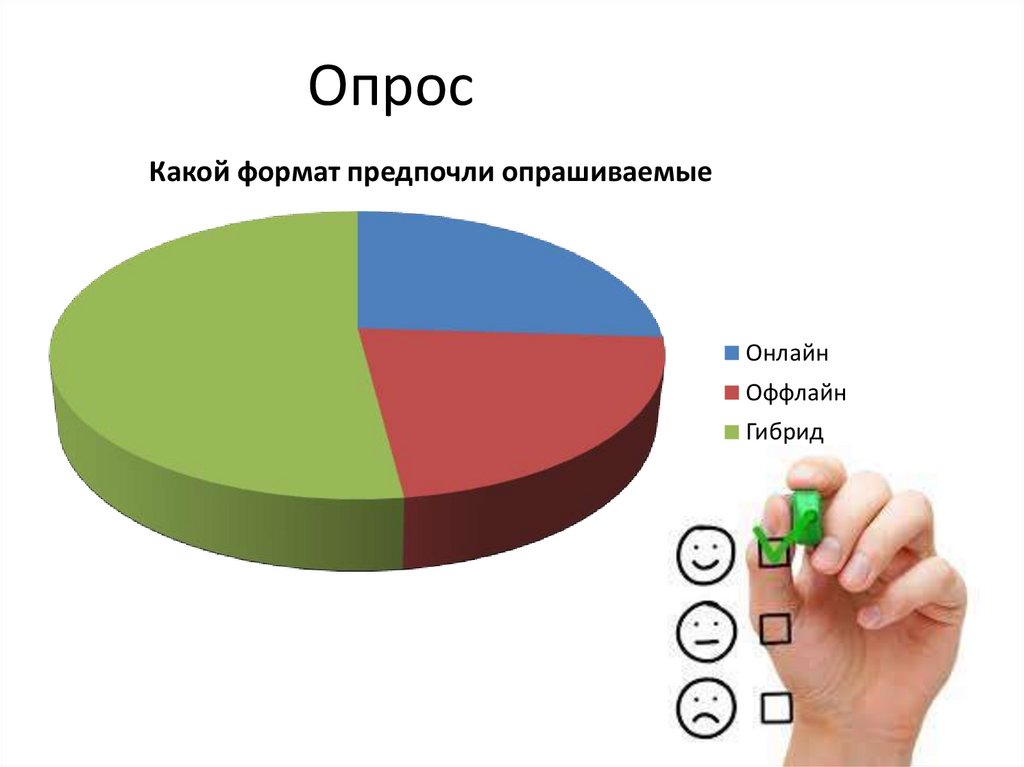 Опрос

Какой формат предпочли опрашиваемые

Онлайн
Оффлайн
Гибрид